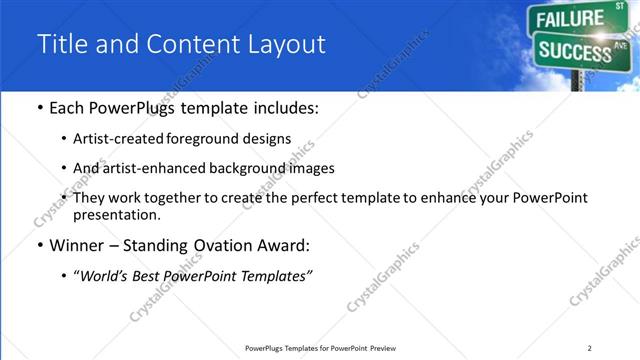 Title and Content Layout

FAILURE ST

SUCCESS AVE

• Each PowerPlugs template includes:

• Artist-created foreground designs

• And artist-enhanced background images

• They work together to create the perfect template to enhance your PowerPoint presentation.

• Winner – Standing Ovation Award:

• "World's Best PowerPoint Templates"

CrystalGraphics

PowerPlugs Templates for PowerPoint Preview

2